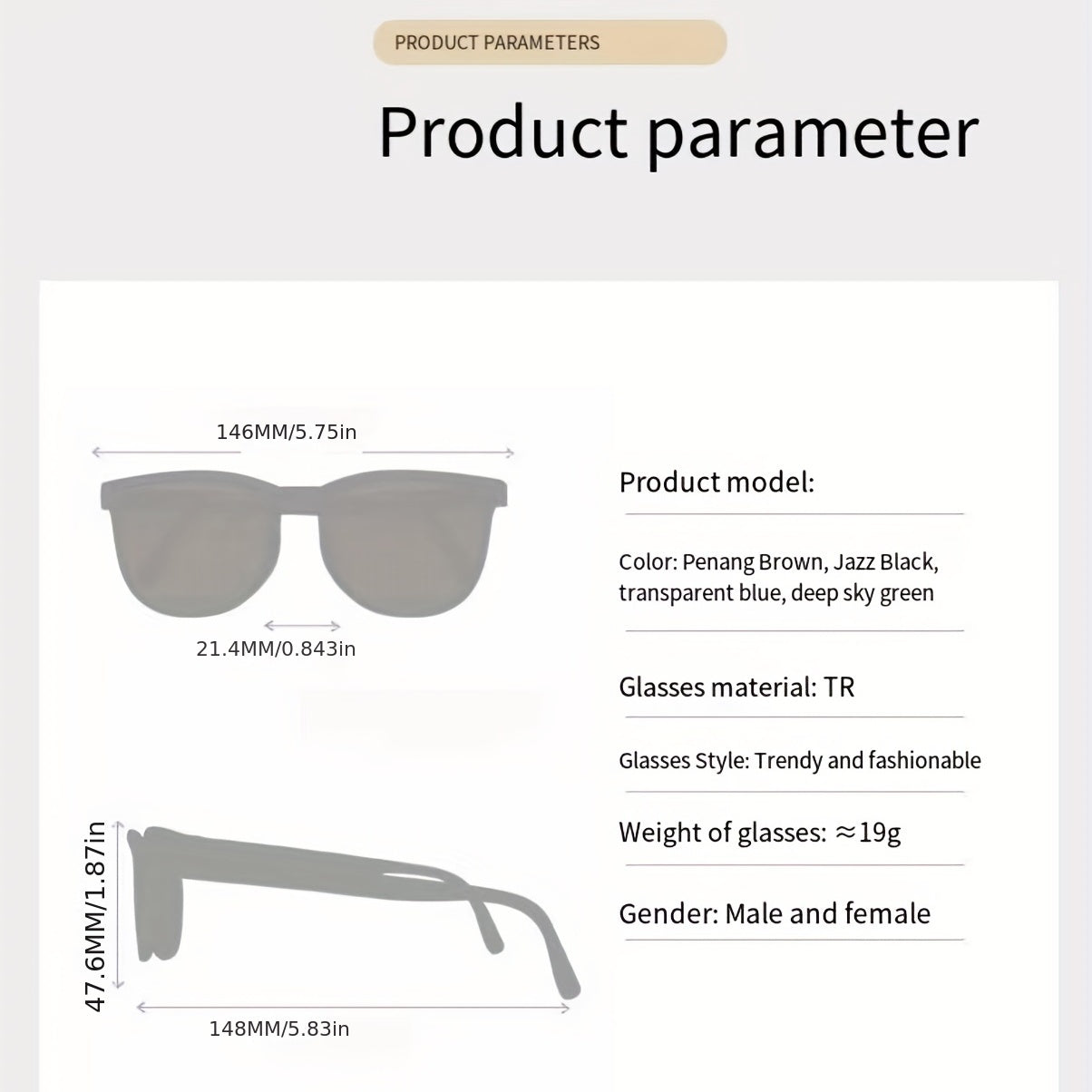 PRODUCT PARAMETERS

Product parameter

146MM/5.75in

21.4MM/0.843in

47.6MM/1.87in

148MM/5.83in

Product model:

Color: Penang Brown, Jazz Black, transparent blue, deep sky green

Glasses material: TR

Glasses Style: Trendy and fashionable

Weight of glasses: ≈19g

Gender: Male and female